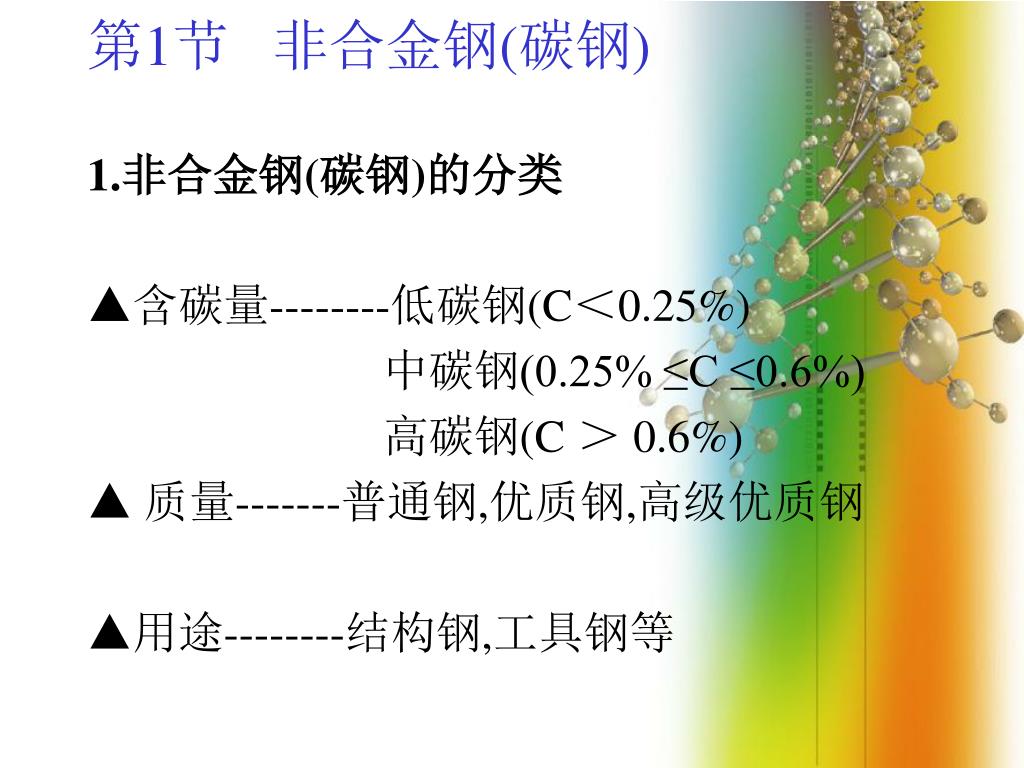 第1节　非合金钢(碳钢)

1.非合金钢(碳钢)的分类

▲含碳量--------低碳钢(C＜0.25%)
中碳钢(0.25% ≤C ≤0.6%)
高碳钢(C ＞ 0.6%)

▲ 质量-------普通钢,优质钢,高级优质钢

▲用途--------结构钢,工具钢等